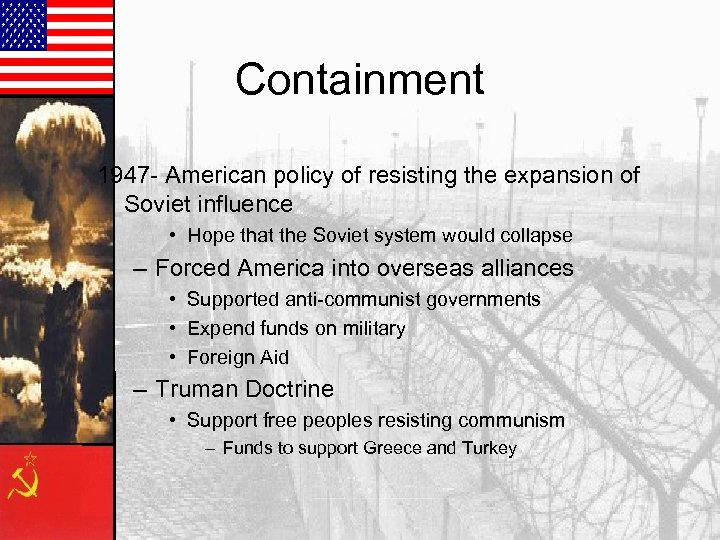 Containment

1947- American policy of resisting the expansion of Soviet influence

• Hope that the Soviet system would collapse

– Forced America into overseas alliances

• Supported anti-communist governments
• Expend funds on military
• Foreign Aid

– Truman Doctrine

• Support free peoples resisting communism

– Funds to support Greece and Turkey